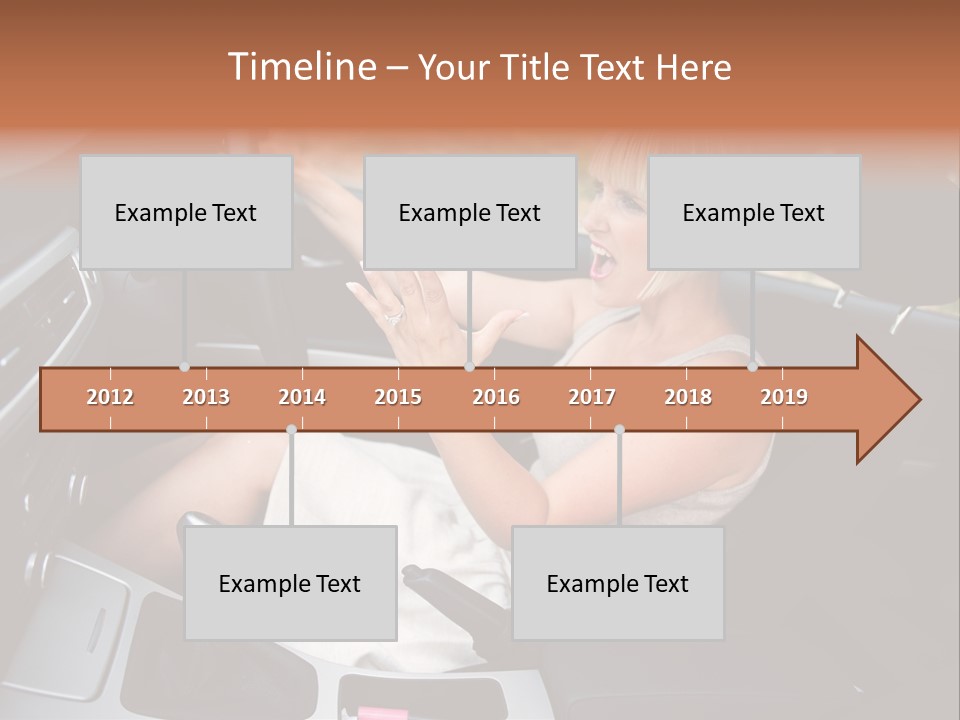 Timeline – Your Title Text Here

Example Text

Example Text

Example Text

2012 2013 2014 2015 2016 2017 2018 2019

Example Text

Example Text